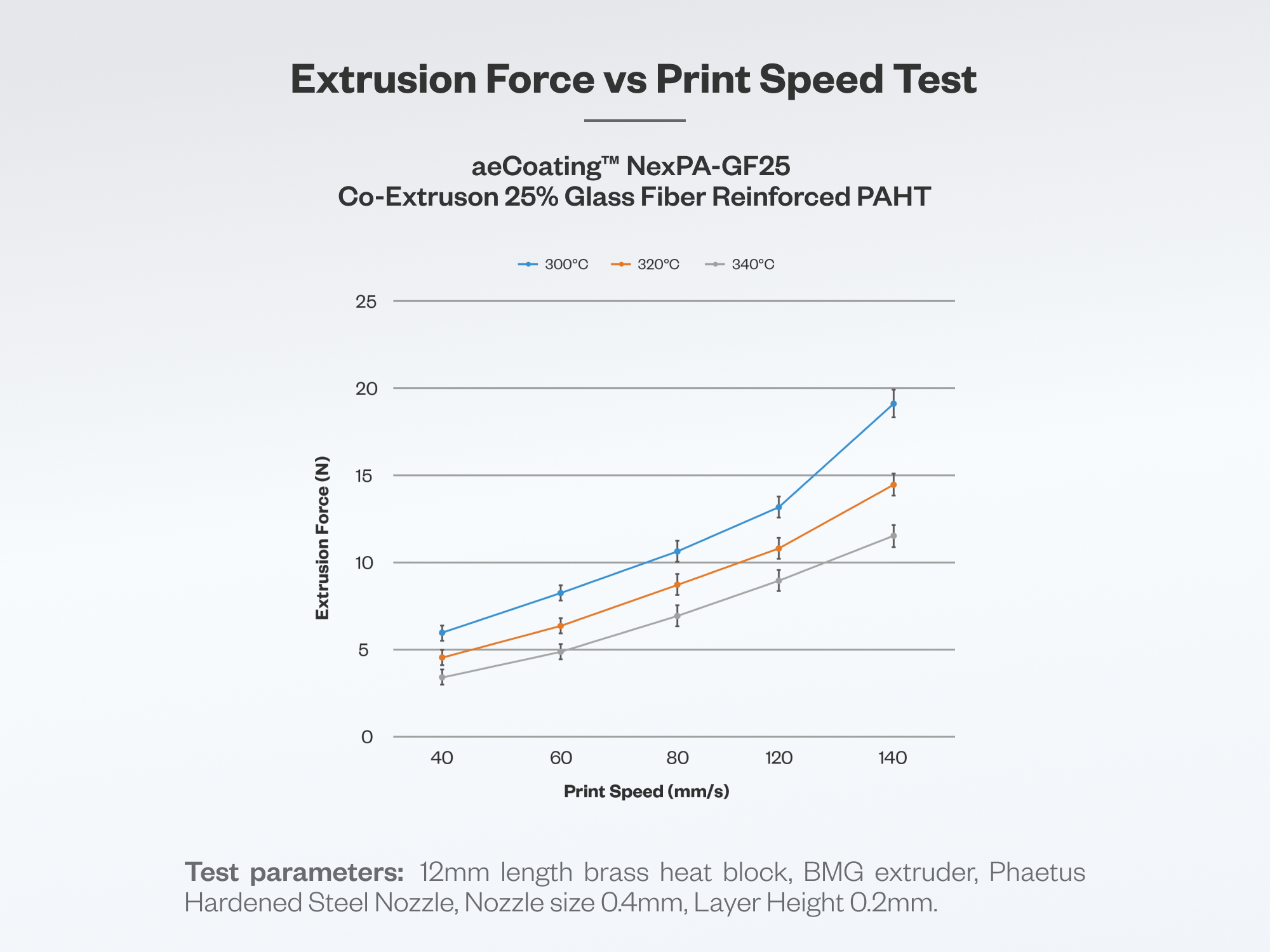 Extrusion Force vs Print Speed Test

aeCoating™ NexPA-GF25
Co-Extruson 25% Glass Fiber Reinforced PAHT

300°C 320°C 340°C

25
20
15
10
5
0

Extrusion Force (N)

40 60 80 120 140

Print Speed (mm/s)

Test parameters: 12mm length brass heat block, BMG extruder, Phaetus Hardened Steel Nozzle, Nozzle size 0.4mm, Layer Height 0.2mm.